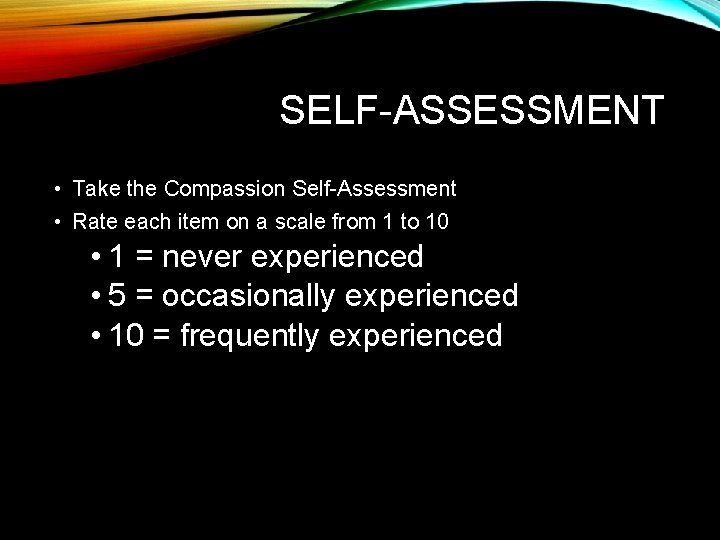 SELF-ASSESSMENT

• Take the Compassion Self-Assessment
• Rate each item on a scale from 1 to 10
  • 1 = never experienced
  • 5 = occasionally experienced
  • 10 = frequently experienced